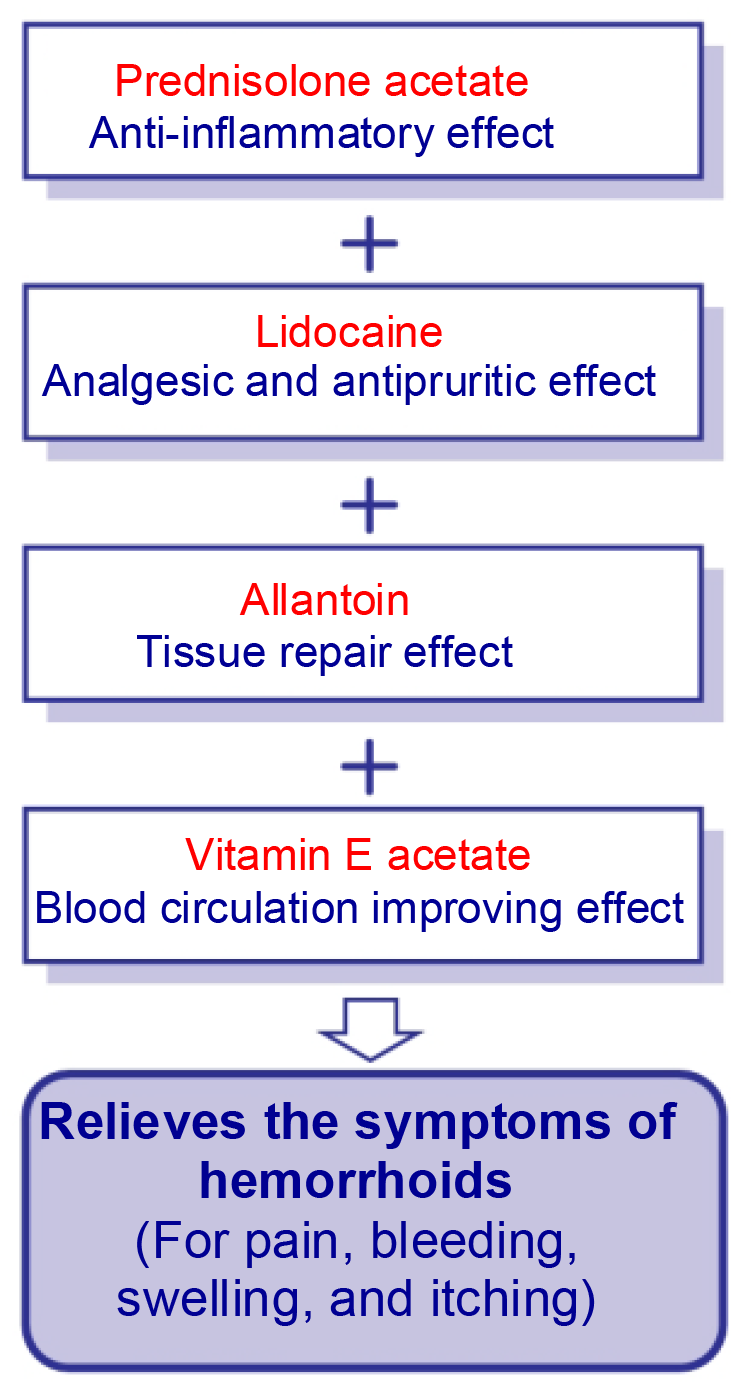 Prednisolone acetate
Anti-inflammatory effect

+

Lidocaine
Analgesic and antipruritic effect

+

Allantoin
Tissue repair effect

+

Vitamin E acetate
Blood circulation improving effect

Relieves the symptoms of hemorrhoids
(For pain, bleeding, swelling, and itching)